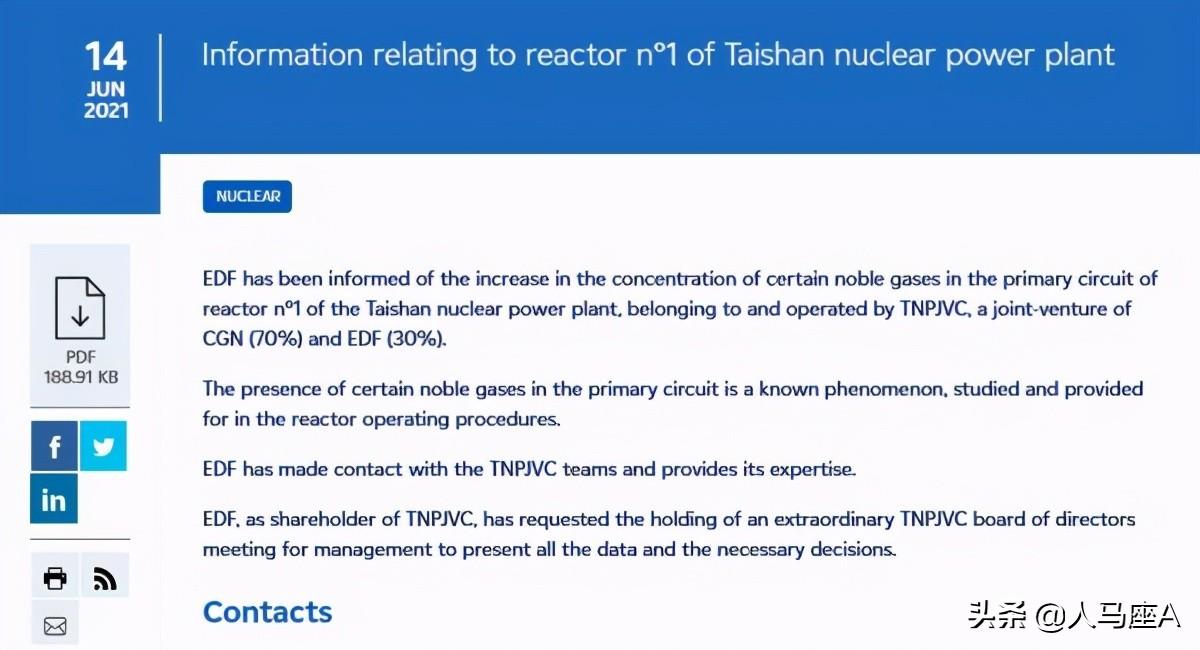 14
JUN
2021

Information relating to reactor n°1 of Taishan nuclear power plant

NUCLEAR

PDF
188.91 KB

f

in

EDF has been informed of the increase in the concentration of certain noble gases in the primary circuit of reactor n°1 of the Taishan nuclear power plant, belonging to and operated by TNPJVC, a joint-venture of CGN (70%) and EDF (30%).

The presence of certain noble gases in the primary circuit is a known phenomenon, studied and provided for in the reactor operating procedures.

EDF has made contact with the TNPJVC teams and provides its expertise.

EDF, as shareholder of TNPJVC, has requested the holding of an extraordinary TNPJVC board of directors meeting for management to present all the data and the necessary decisions.

Contacts

头条 @人马座A